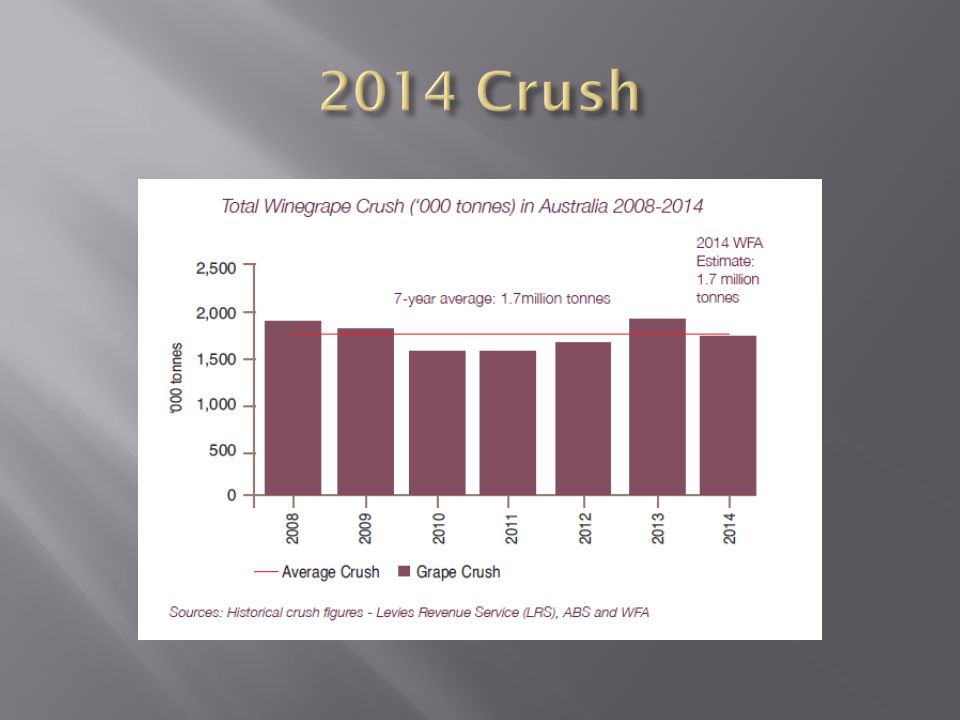 2014 Crush

Total Winegrape Crush ('000 tonnes) in Australia 2008-2014

2014 WFA Estimate: 1.7 million tonnes

7-year average: 1.7million tonnes

'000 tonnes

2,500
2,000
1,500
1,000
500
0

2008
2009
2010
2011
2012
2013
2014

Average Crush
Grape Crush

Sources: Historical crush figures - Levies Revenue Service (LRS), ABS and WFA